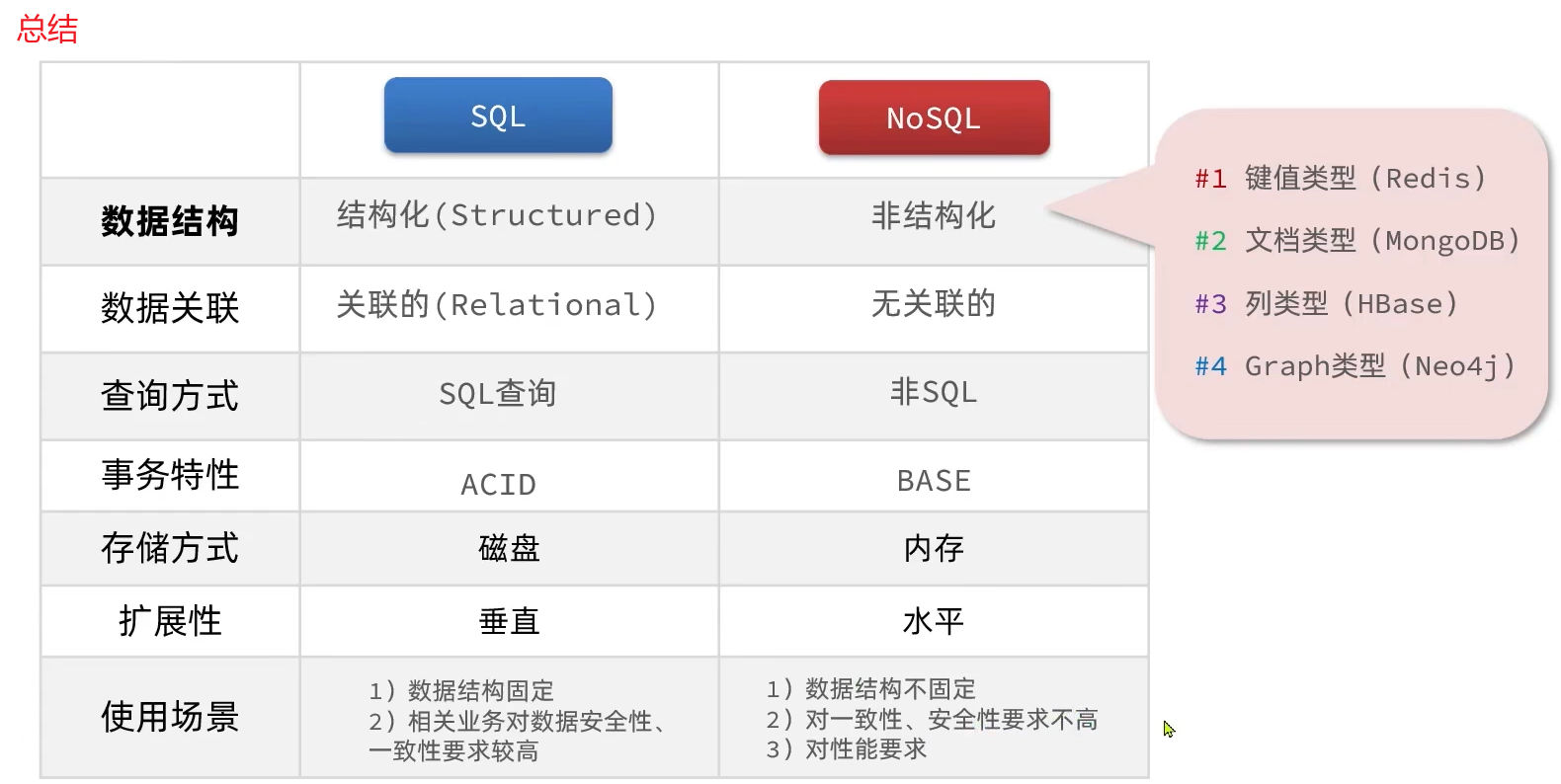 总结

| | SQL | NoSQL |
|---|---|---|
| 数据结构 | 结构化(Structured) | 非结构化 |
| 数据关联 | 关联的(Relational) | 无关联的 |
| 查询方式 | SQL查询 | 非SQL |
| 事务特性 | ACID | BASE |
| 存储方式 | 磁盘 | 内存 |
| 扩展性 | 垂直 | 水平 |
| 使用场景 | 1）数据结构固定 2）相关业务对数据安全性、一致性要求较高 | 1）数据结构不固定 2）对一致性、安全性要求不高 3）对性能要求 |

#1 键值类型（Redis）
#2 文档类型（MongoDB）
#3 列类型（HBase）
#4 Graph类型（Neo4j）